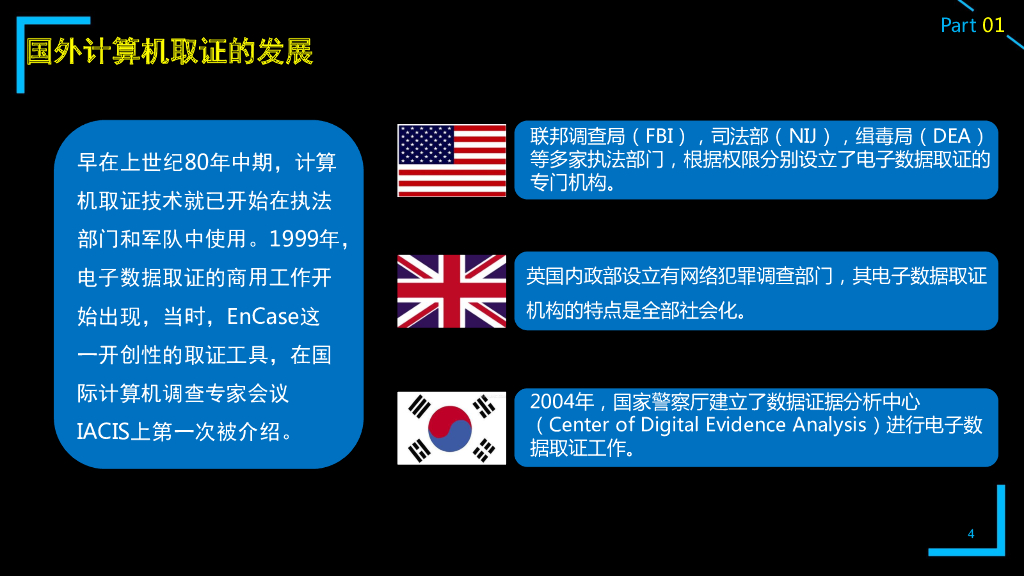 Part 01

国外计算机取证的发展

早在上世纪80年中期，计算机取证技术就已开始在执法部门和军队中使用。1999年，电子数据取证的商用工作开始出现，当时，EnCase这一开创性的取证工具，在国际计算机调查专家会议IACIS上第一次被介绍。

联邦调查局（FBI），司法部（NIJ），缉毒局（DEA）等多家执法部门，根据权限分别设立了电子数据取证的专门机构。

英国内政部设立有网络犯罪调查部门，其电子数据取证机构的特点是全部社会化。

2004年，国家警察厅建立了数据证据分析中心（Center of Digital Evidence Analysis）进行电子数据取证工作。

4